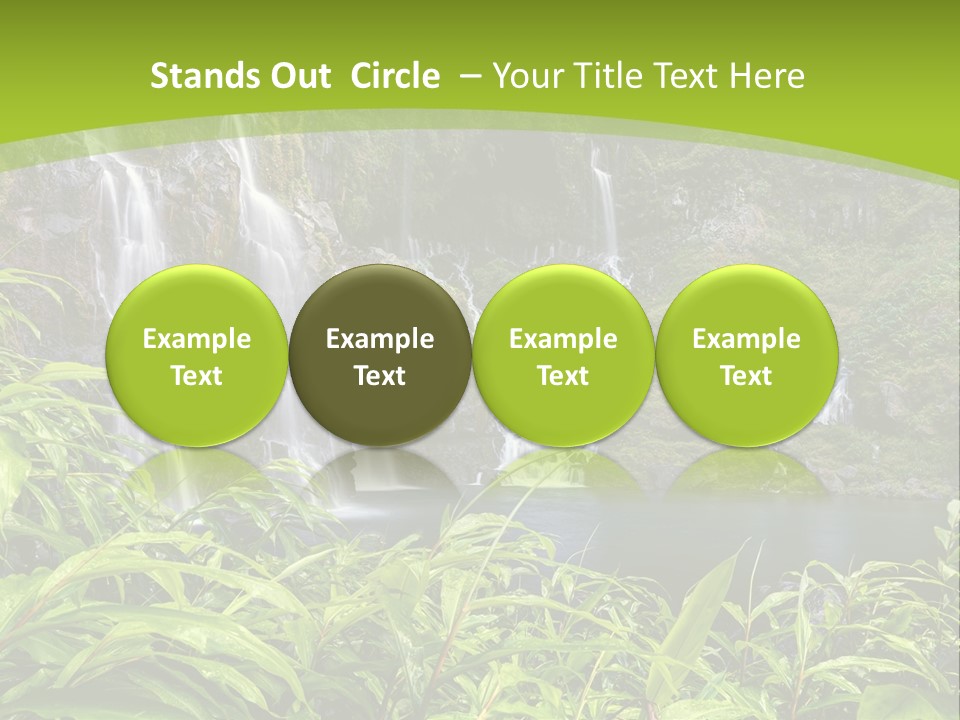 Stands Out Circle – Your Title Text Here

Example Text

Example Text

Example Text

Example Text